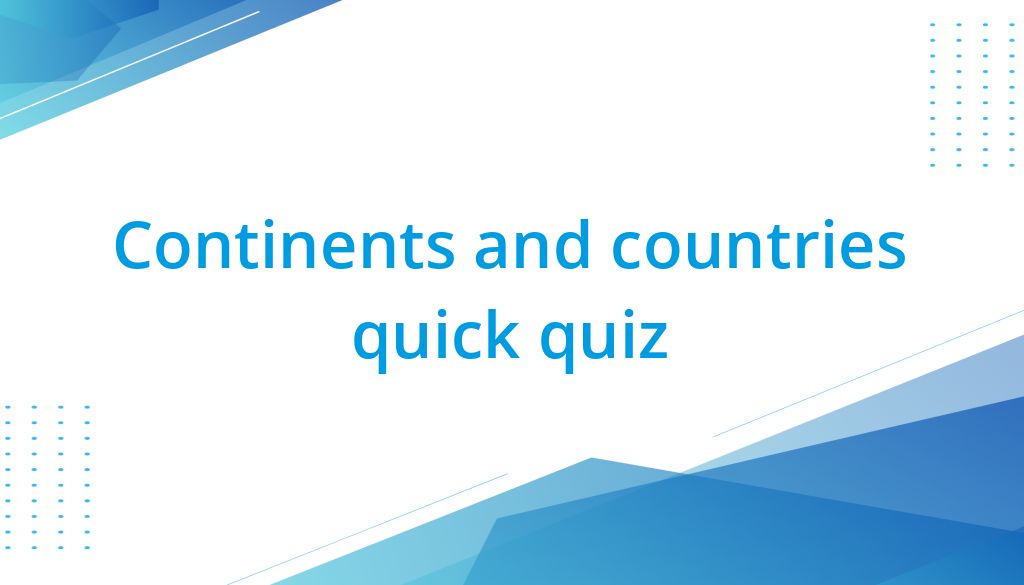 Continents and countries quick quiz